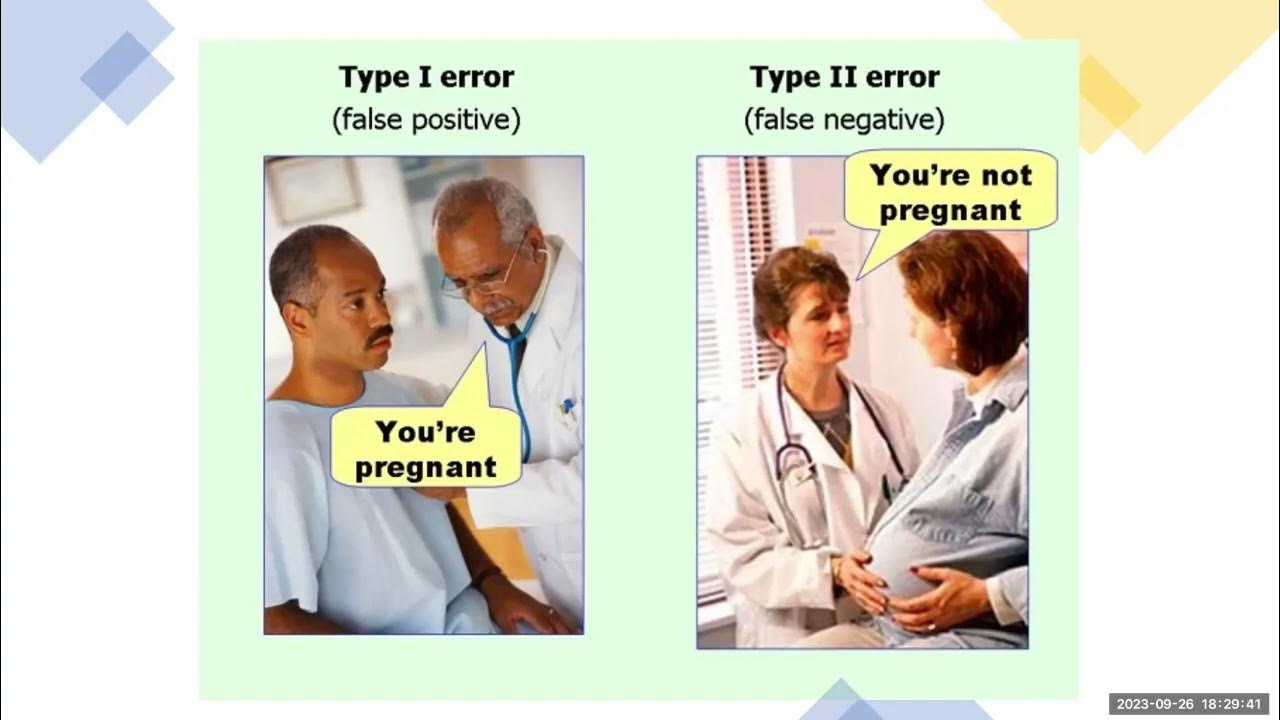 Type I error
(false positive)

You're pregnant

Type II error
(false negative)

You're not pregnant

2023-09-26 18:29:41